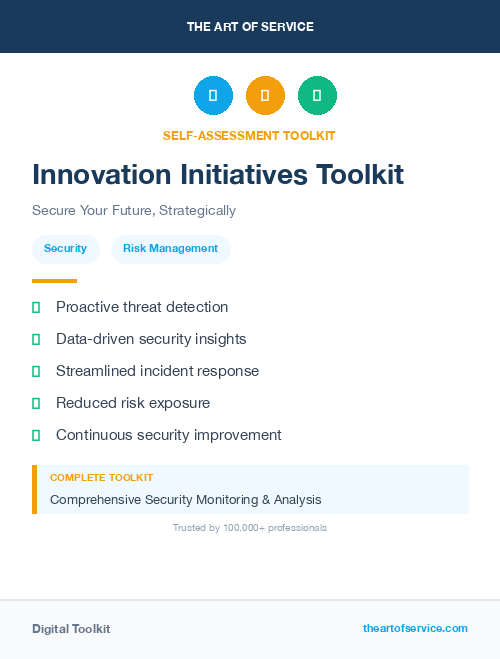 THE ART OF SERVICE

SELF-ASSESSMENT TOOLKIT

Innovation Initiatives Toolkit

Secure Your Future, Strategically

Security

Risk Management

Proactive threat detection

Data-driven security insights

Streamlined incident response

Reduced risk exposure

Continuous security improvement

COMPLETE TOOLKIT

Comprehensive Security Monitoring & Analysis

Trusted by 100,000+ professionals

Digital Toolkit

theartofservice.com